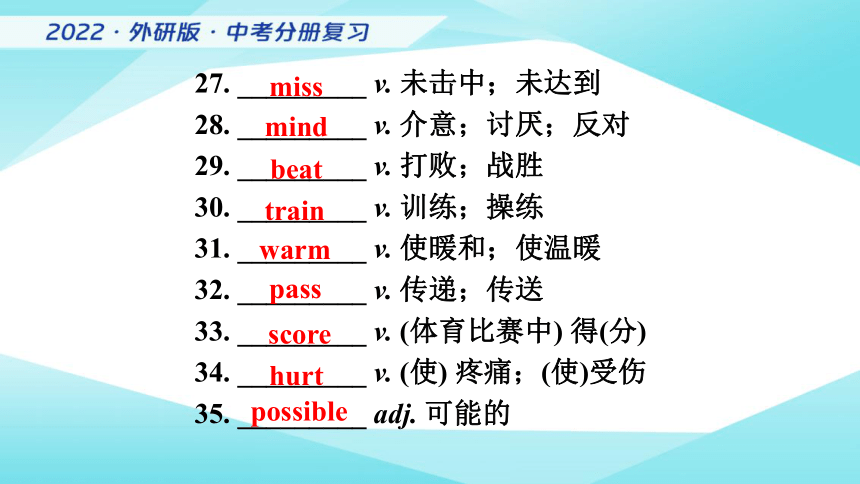 2022 · 外研版 · 中考分册复习

27. miss v. 未击中；未达到
28. mind v. 介意；讨厌；反对
29. beat v. 打败；战胜
30. train v. 训练；操练
31. warm v. 使暖和；使温暖
32. pass v. 传递；传送
33. score v. (体育比赛中) 得(分)
34. hurt v. (使) 疼痛；(使)受伤
35. possible adj. 可能的